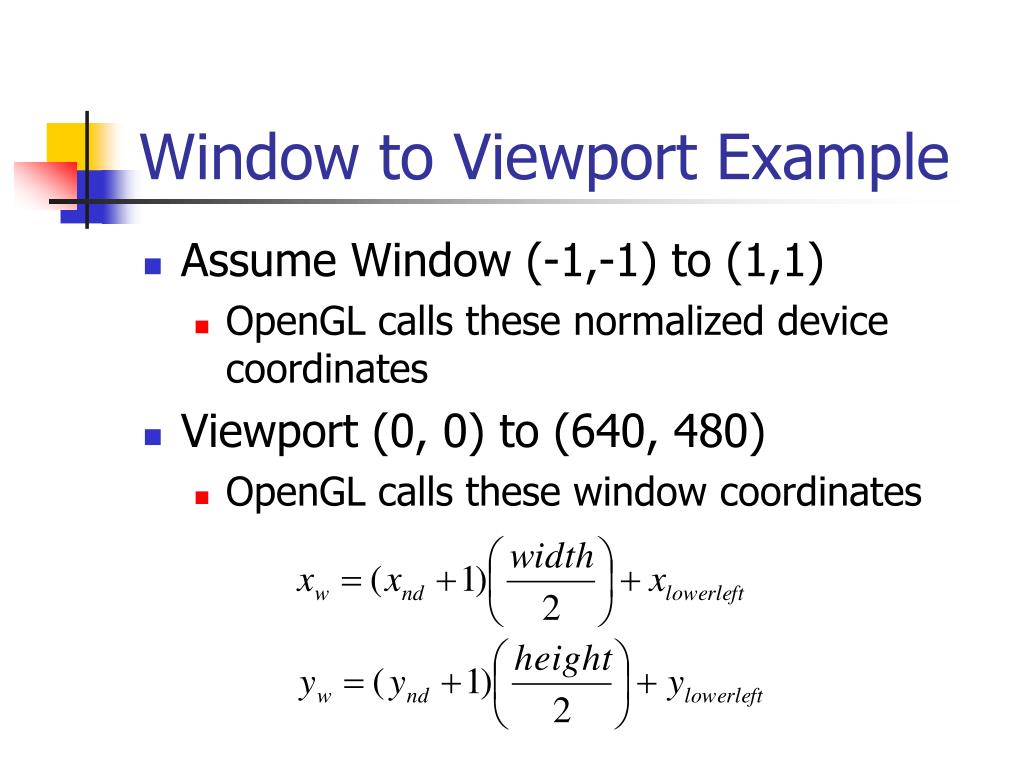 Window to Viewport Example

Assume Window (-1,-1) to (1,1)

OpenGL calls these normalized device coordinates

Viewport (0, 0) to (640, 480)

OpenGL calls these window coordinates

$x_w = (x_{nd} + 1)\left(\frac{width}{2}\right) + x_{lowerleft}$

$y_w = (y_{nd} + 1)\left(\frac{height}{2}\right) + y_{lowerleft}$